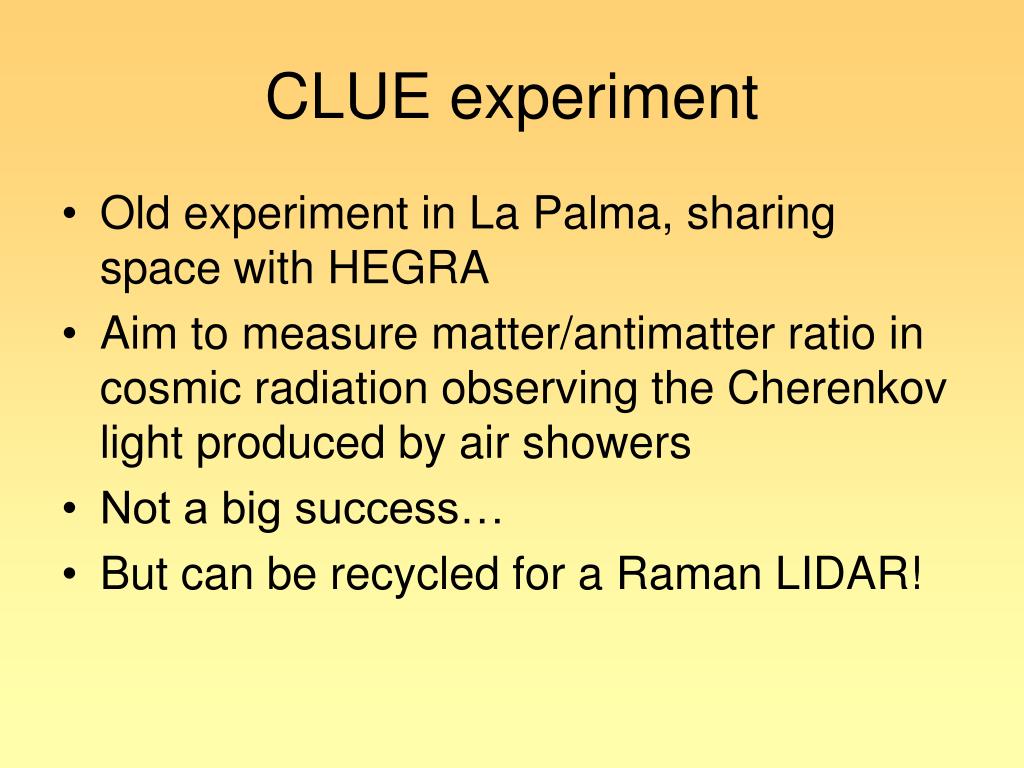 CLUE experiment

• Old experiment in La Palma, sharing space with HEGRA
• Aim to measure matter/antimatter ratio in cosmic radiation observing the Cherenkov light produced by air showers
• Not a big success…
• But can be recycled for a Raman LIDAR!